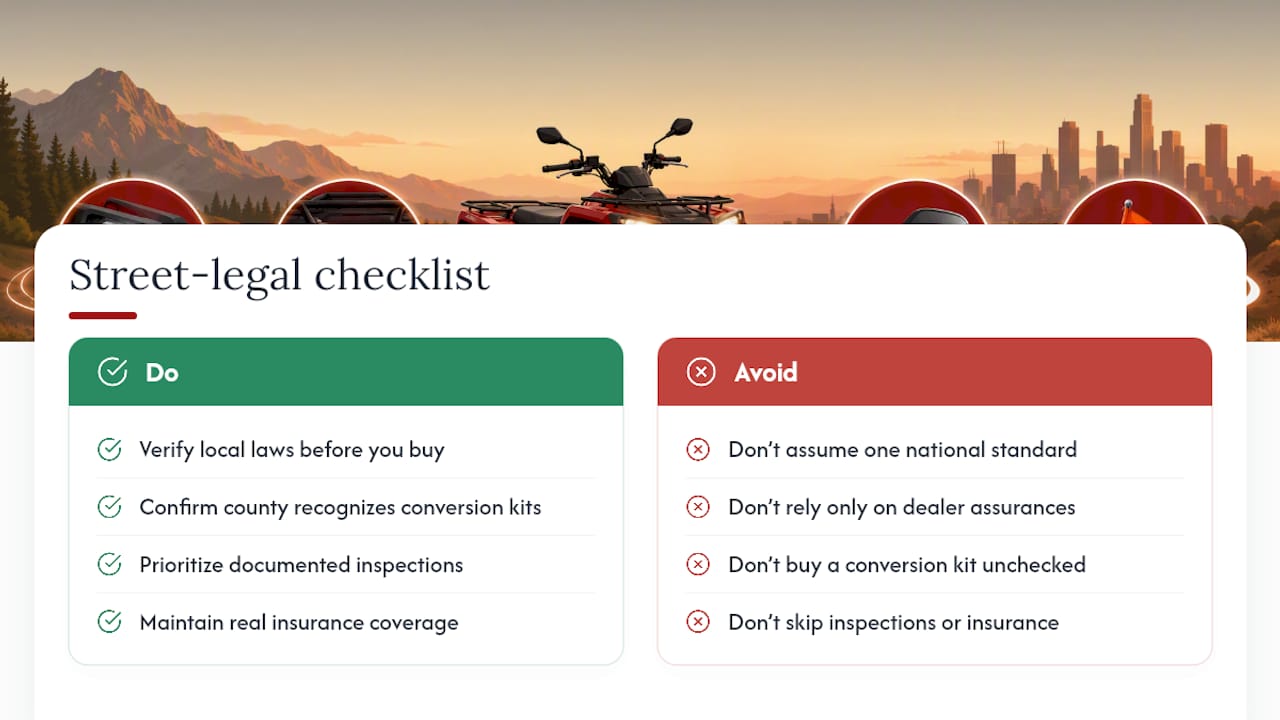 Street-legal checklist

Do

Verify local laws before you buy

Confirm county recognizes conversion kits

Prioritize documented inspections

Maintain real insurance coverage

Avoid

Don't assume one national standard

Don't rely only on dealer assurances

Don't buy a conversion kit unchecked

Don't skip inspections or insurance